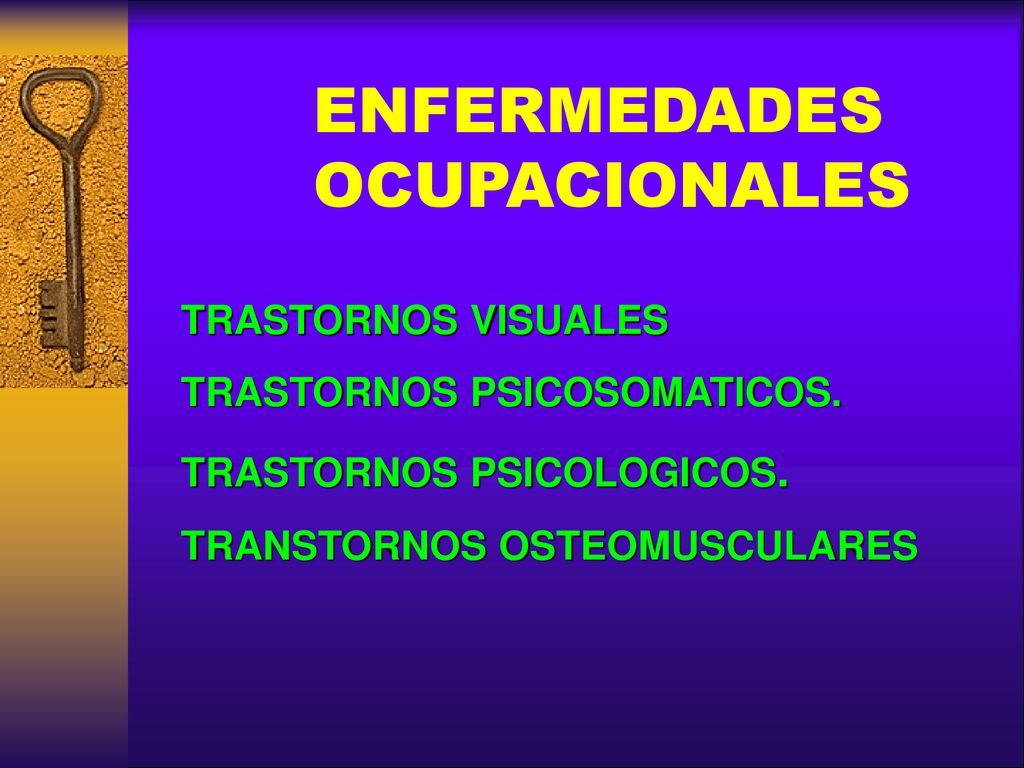 ENFERMEDADES OCUPACIONALES

TRASTORNOS VISUALES

TRASTORNOS PSICOSOMATICOS.

TRASTORNOS PSICOLOGICOS.

TRANSTORNOS OSTEOMUSCULARES